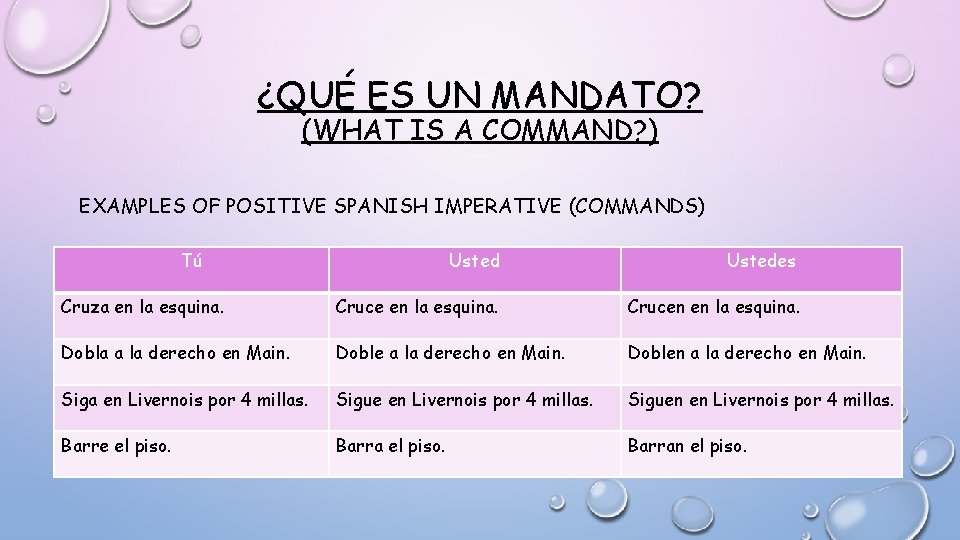 ¿QUÉ ES UN MANDATO?
(WHAT IS A COMMAND?)

EXAMPLES OF POSITIVE SPANISH IMPERATIVE (COMMANDS)

| Tú | Usted | Ustedes |
|---|---|---|
| Cruza en la esquina. | Cruce en la esquina. | Crucen en la esquina. |
| Dobla a la derecho en Main. | Doble a la derecho en Main. | Doblen a la derecho en Main. |
| Siga en Livernois por 4 millas. | Sigue en Livernois por 4 millas. | Siguen en Livernois por 4 millas. |
| Barre el piso. | Barra el piso. | Barran el piso. |